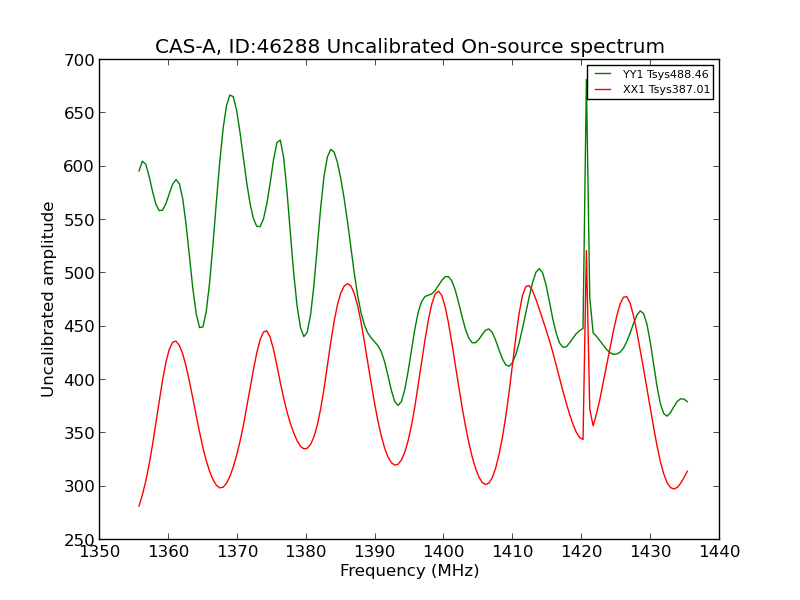 CAS-A, ID:46288 Uncalibrated On-source spectrum

YY1 Tsys488.46
XX1 Tsys387.01

Uncalibrated amplitude

700
650
600
550
500
450
400
350
300
250

1350 1360 1370 1380 1390 1400 1410 1420 1430 1440

Frequency (MHz)